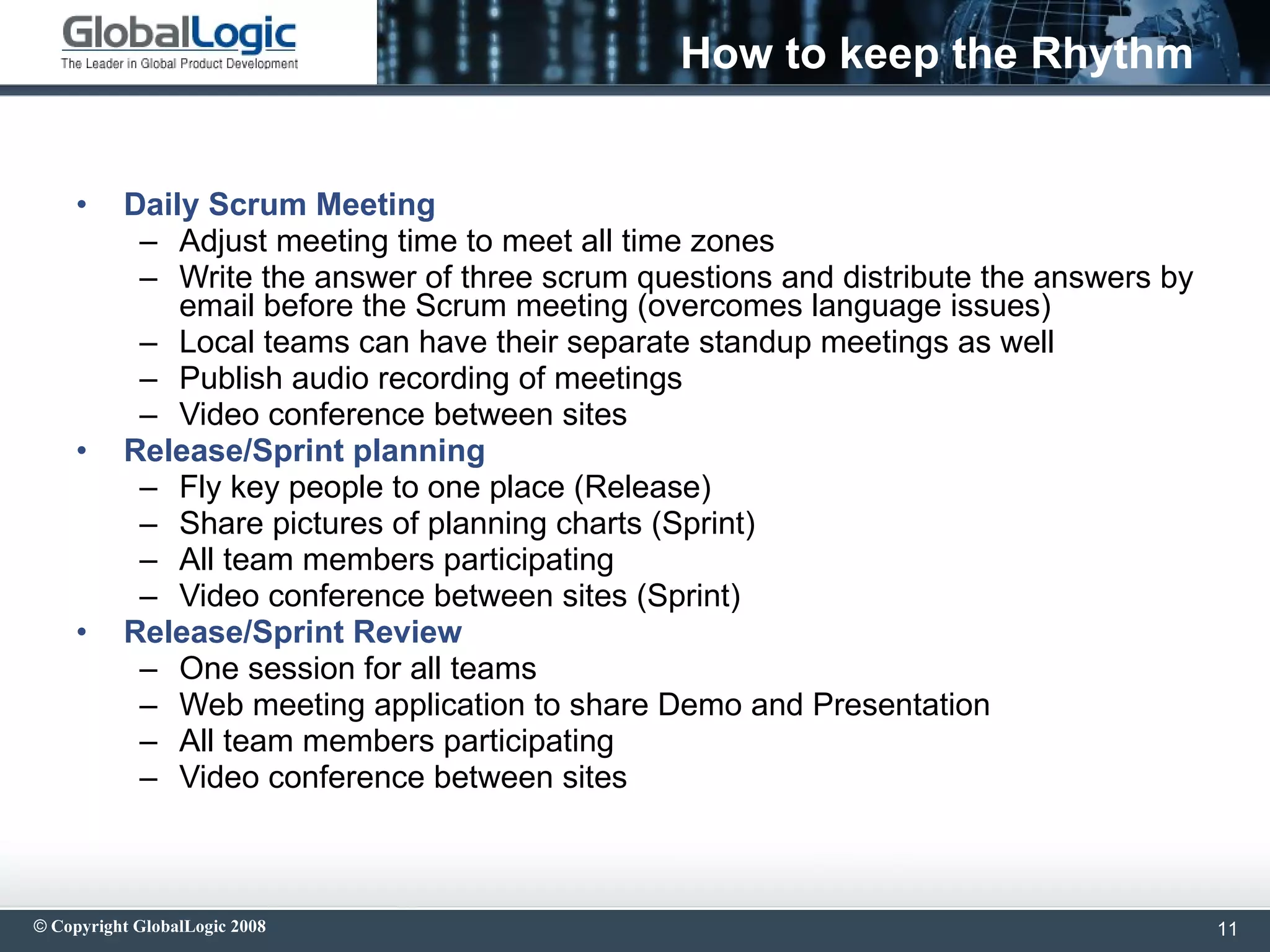 GlobalLogic
The Leader in Global Product Development

How to keep the Rhythm

• Daily Scrum Meeting
– Adjust meeting time to meet all time zones
– Write the answer of three scrum questions and distribute the answers by email before the Scrum meeting (overcomes language issues)
– Local teams can have their separate standup meetings as well
– Publish audio recording of meetings
– Video conference between sites
• Release/Sprint planning
– Fly key people to one place (Release)
– Share pictures of planning charts (Sprint)
– All team members participating
– Video conference between sites (Sprint)
• Release/Sprint Review
– One session for all teams
– Web meeting application to share Demo and Presentation
– All team members participating
– Video conference between sites

© Copyright GlobalLogic 2008

11